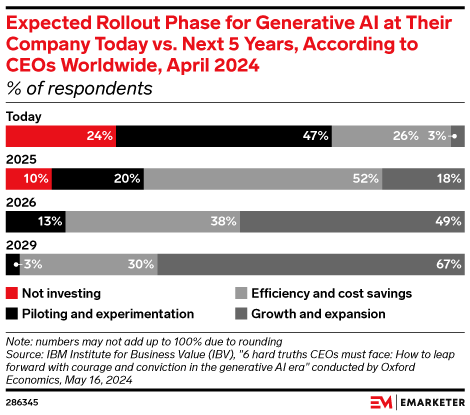 Expected Rollout Phase for Generative AI at Their Company Today vs. Next 5 Years, According to CEOs Worldwide, April 2024
% of respondents

Today
24% 47% 26% 3%

2025
10% 20% 52% 18%

2026
13% 38% 49%

2029
3% 30% 67%

Not investing
Piloting and experimentation
Efficiency and cost savings
Growth and expansion

Note: numbers may not add up to 100% due to rounding
Source: IBM Institute for Business Value (IBV), "6 hard truths CEOs must face: How to leap forward with courage and conviction in the generative AI era" conducted by Oxford Economics, May 16, 2024

286345

EM | EMARKETER